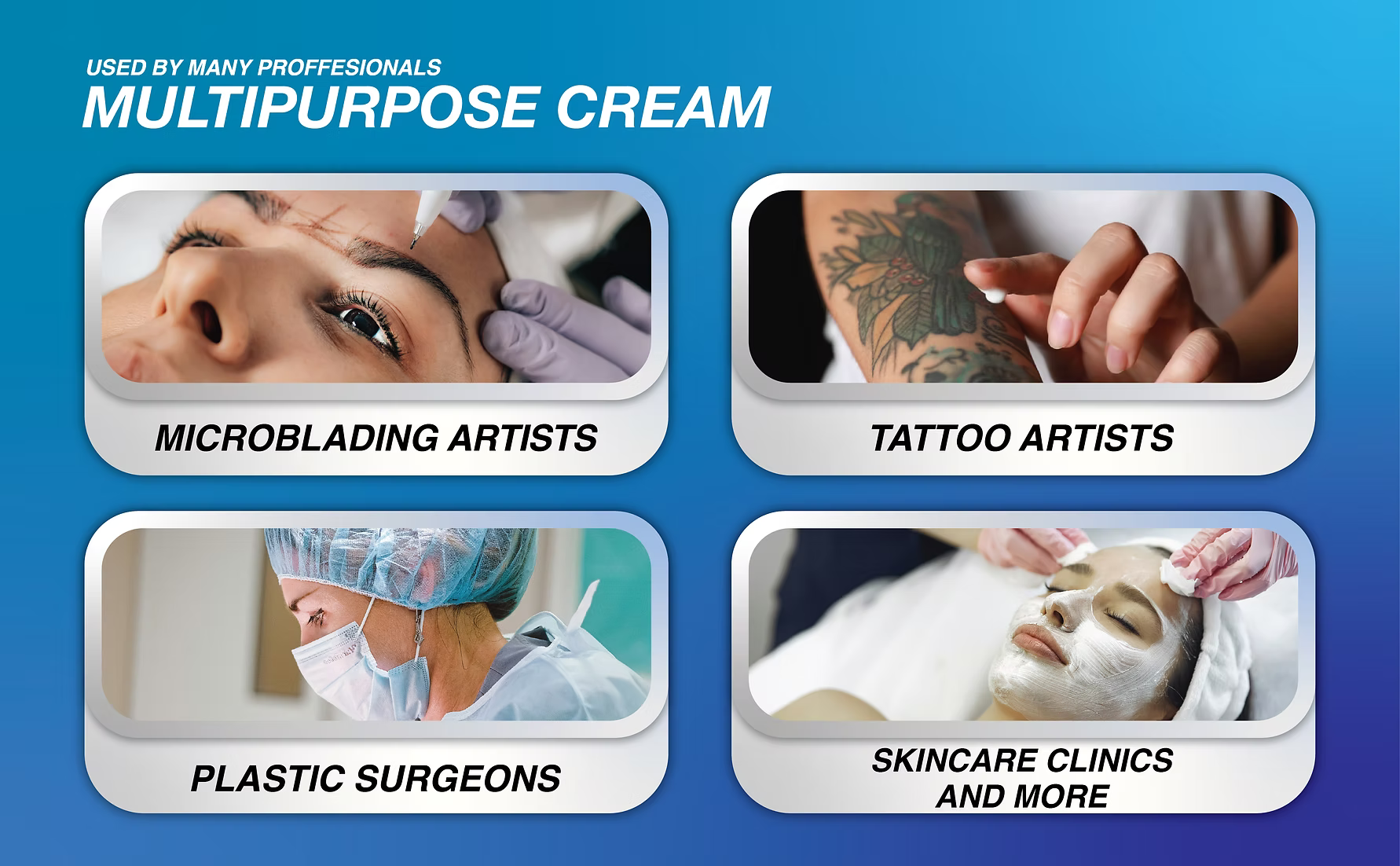 USED BY MANY PROFFESIONALS
MULTIPURPOSE CREAM

MICROBLADING ARTISTS

TATTOO ARTISTS

PLASTIC SURGEONS

SKINCARE CLINICS AND MORE